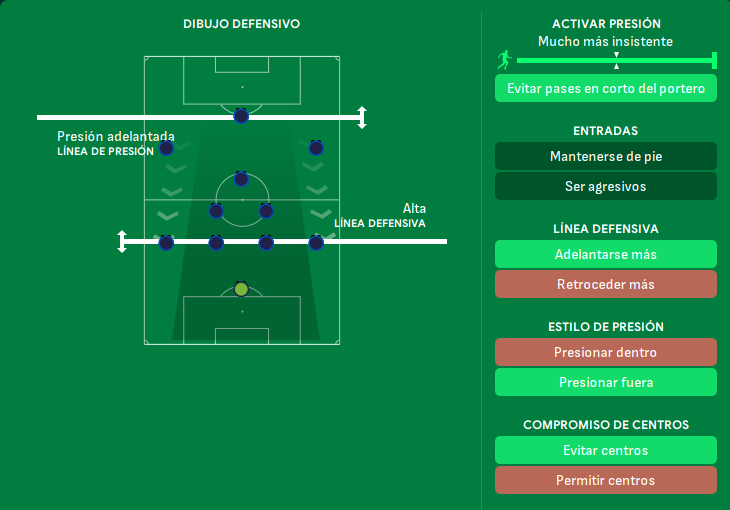 DIBUJO DEFENSIVO

Presión adelantada
LÍNEA DE PRESIÓN

Alta
LÍNEA DEFENSIVA

ACTIVAR PRESIÓN
Mucho más insistente

Evitar pases en corto del portero

ENTRADAS
Mantenerse de pie
Ser agresivos

LÍNEA DEFENSIVA
Adelantarse más
Retroceder más

ESTILO DE PRESIÓN
Presionar dentro
Presionar fuera

COMPROMISO DE CENTROS
Evitar centros
Permitir centros